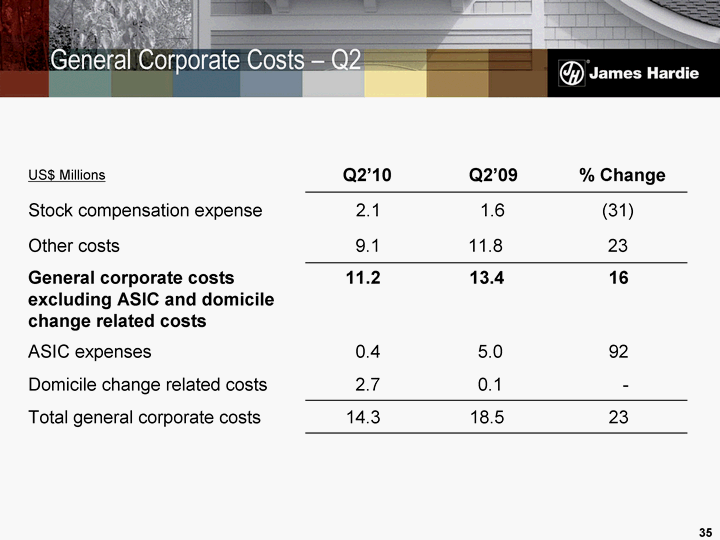 General Corporate Costs – Q2

JH James Hardie

| US$ Millions | Q2'10 | Q2'09 | % Change |
|---|---|---|---|
| Stock compensation expense | 2.1 | 1.6 | (31) |
| Other costs | 9.1 | 11.8 | 23 |
| **General corporate costs excluding ASIC and domicile change related costs** | **11.2** | **13.4** | **16** |
| ASIC expenses | 0.4 | 5.0 | 92 |
| Domicile change related costs | 2.7 | 0.1 | - |
| Total general corporate costs | 14.3 | 18.5 | 23 |

35